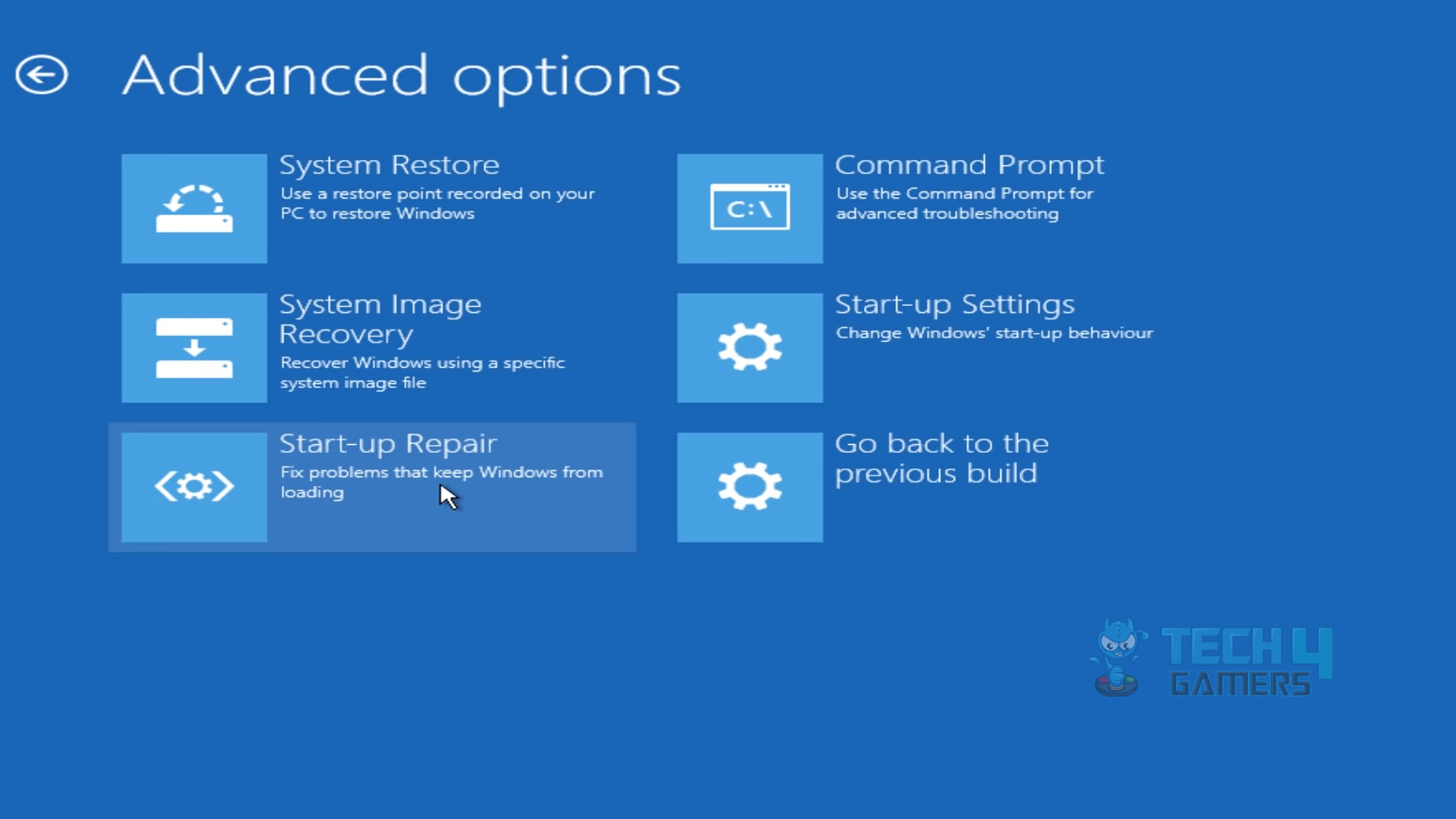 Advanced options

System Restore
Use a restore point recorded on your PC to restore Windows

System Image Recovery
Recover Windows using a specific system image file

Start-up Repair
Fix problems that keep Windows from loading

C:\

Command Prompt
Use the Command Prompt for advanced troubleshooting

Start-up Settings
Change Windows' start-up behaviour

Go back to the previous build

TECH 4 GAMERS